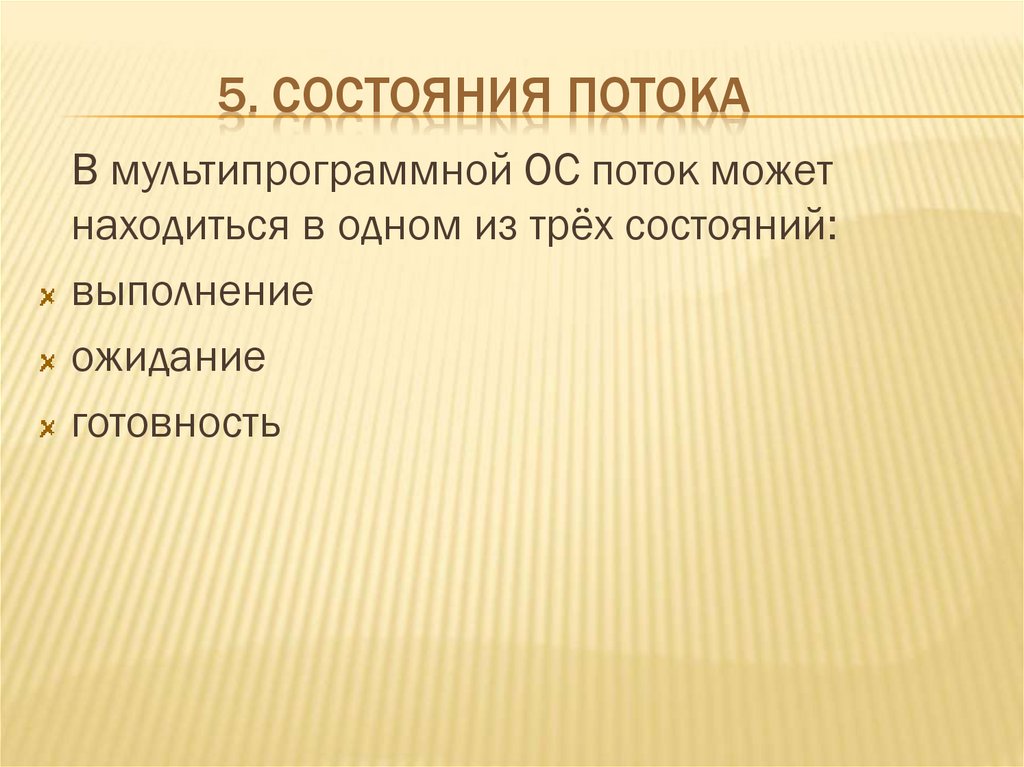 5. СОСТОЯНИЯ ПОТОКА

В мультипрограммной ОС поток может находиться в одном из трёх состояний:

выполнение

ожидание

готовность